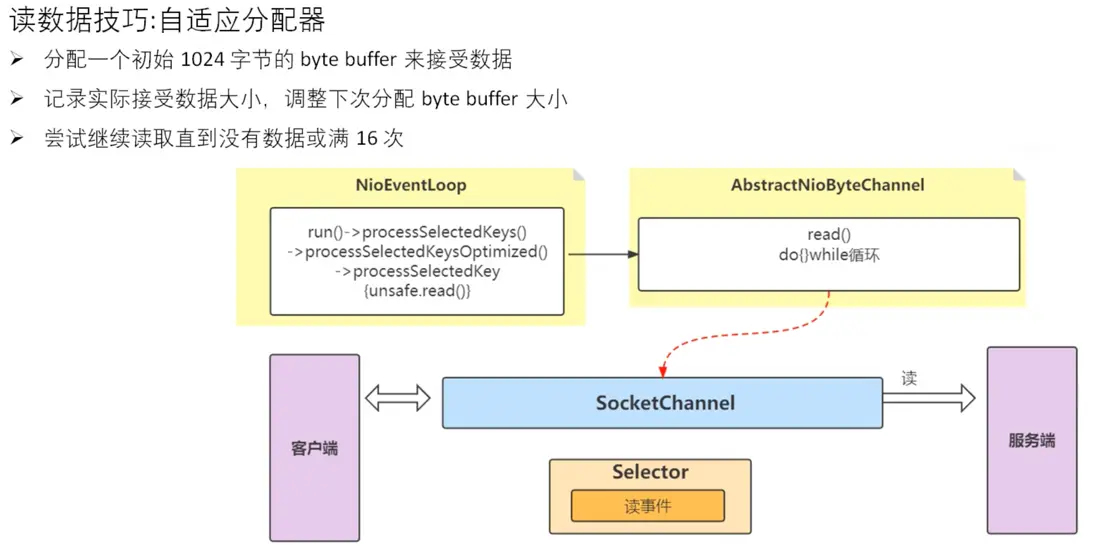 读数据技巧:自适应分配器

➢ 分配一个初始 1024 字节的 byte buffer 来接受数据

➢ 记录实际接受数据大小，调整下次分配 byte buffer 大小

➢ 尝试继续读取直到没有数据或满 16 次

NioEventLoop

run()->processSelectedKeys()
->processSelectedKeysOptimized()
->processSelectedKey
{unsafe.read()}

AbstractNioByteChannel

read()
do{}while循环

客户端

SocketChannel

读

服务端

Selector

读事件